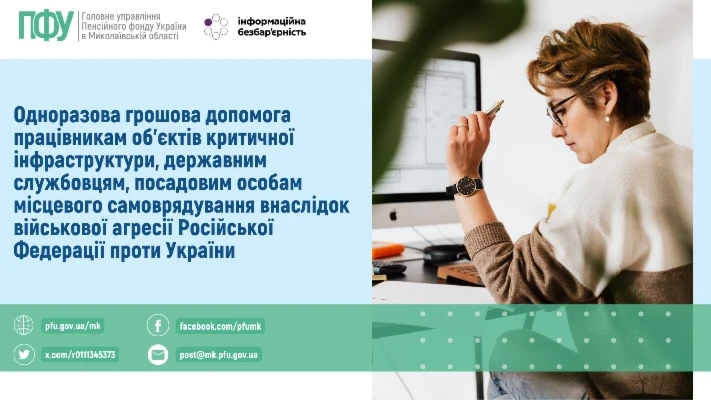 ПФУ Головне управління Пенсійного фонду України в Миколаївській області

інформаційна безбар'єрність

Одноразова грошова допомога працівникам об'єктів критичної інфраструктури, державним службовцям, посадовим особам місцевого самоврядування внаслідок військової агресії Російської Федерації проти України

pfu.gov.ua/mk

facebook.com/pfumk

x.com/r0111345373

post@mk.pfu.gov.ua